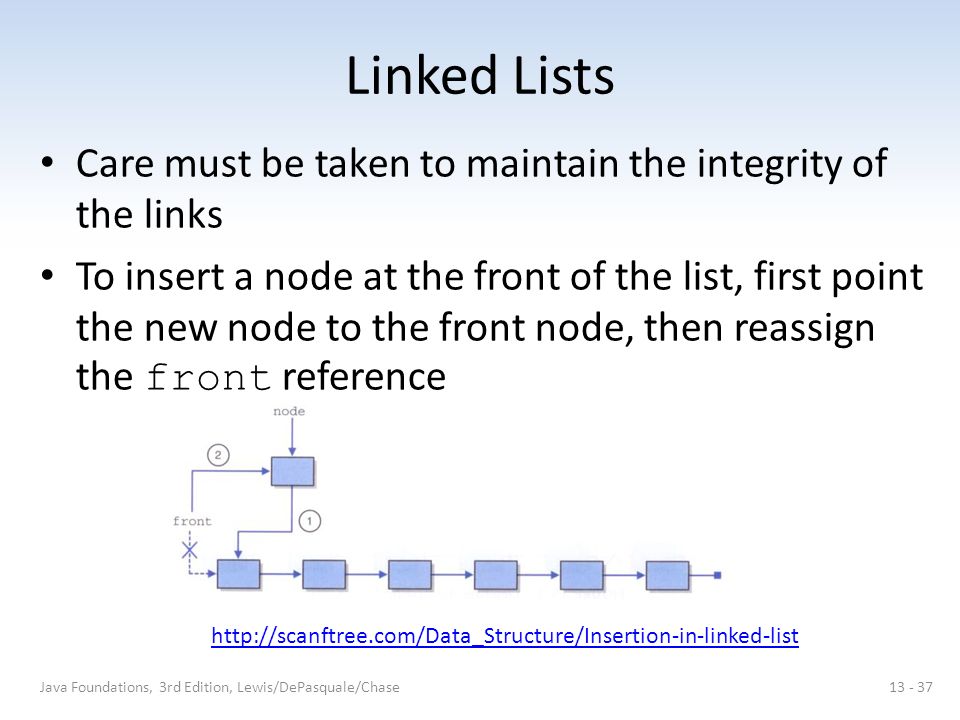 Linked Lists

• Care must be taken to maintain the integrity of the links

• To insert a node at the front of the list, first point the new node to the front node, then reassign the front reference

node
2
front
1

http://scanftree.com/Data_Structure/Insertion-in-linked-list

Java Foundations, 3rd Edition, Lewis/DePasquale/Chase

13 - 37